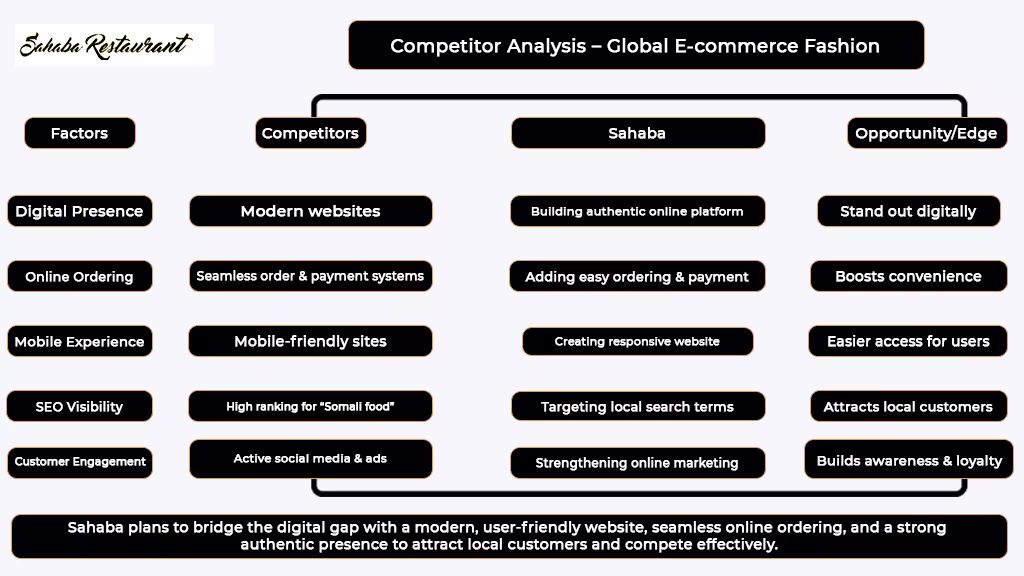 Sahaba Restaurant

Competitor Analysis – Global E-commerce Fashion

| Factors | Competitors | Sahaba | Opportunity/Edge |
|---|---|---|---|
| Digital Presence | Modern websites | Building authentic online platform | Stand out digitally |
| Online Ordering | Seamless order & payment systems | Adding easy ordering & payment | Boosts convenience |
| Mobile Experience | Mobile-friendly sites | Creating responsive website | Easier access for users |
| SEO Visibility | High ranking for "Somali food" | Targeting local search terms | Attracts local customers |
| Customer Engagement | Active social media & ads | Strengthening online marketing | Builds awareness & loyalty |

Sahaba plans to bridge the digital gap with a modern, user-friendly website, seamless online ordering, and a strong authentic presence to attract local customers and compete effectively.